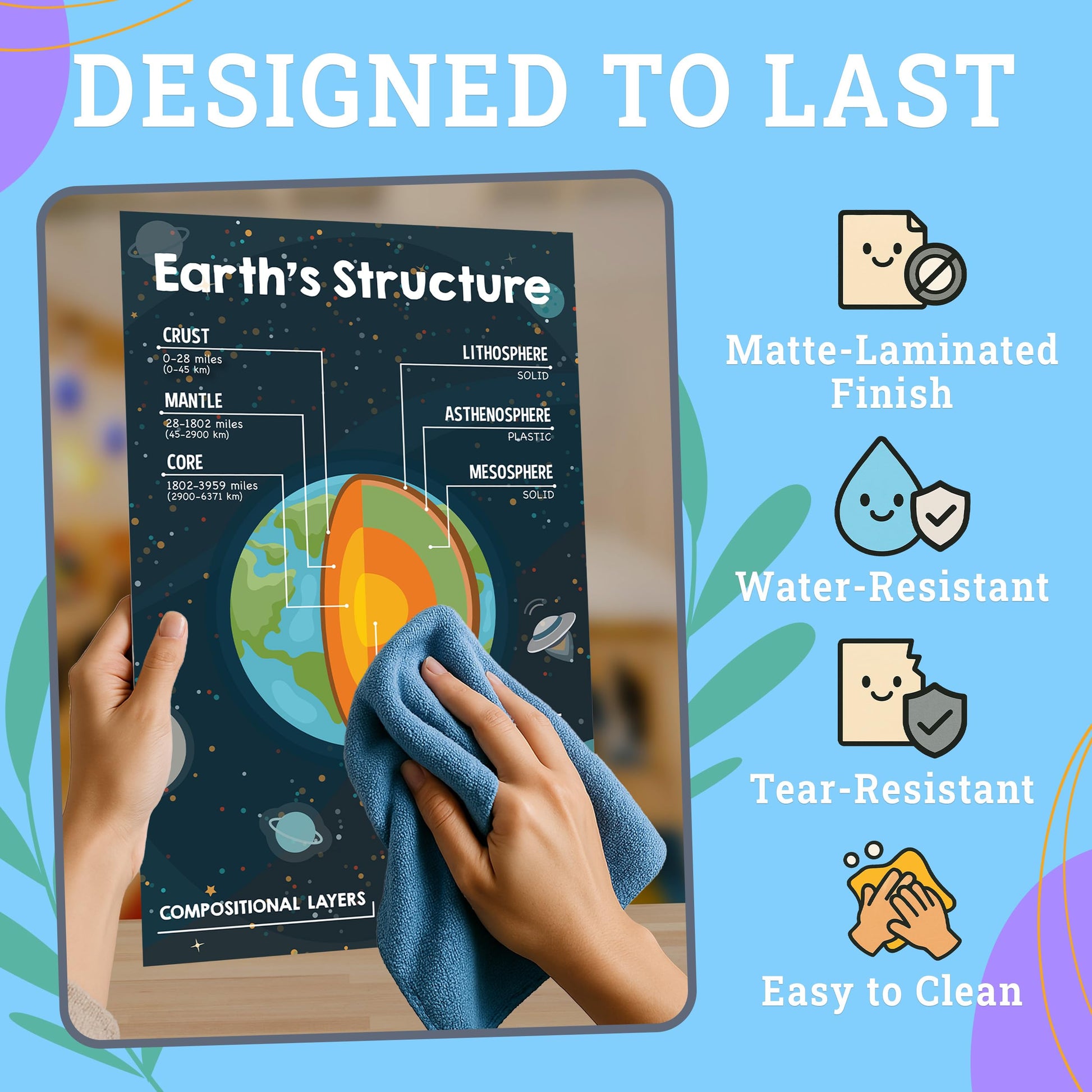 DESIGNED TO LAST

Earth's Structure

CRUST
0-28 miles
(0-45 km)

MANTLE
28-1802 miles
(45-2900 km)

CORE
1802-3959 miles
(2900-6371 km)

LITHOSPHERE
SOLID

ASTHENOSPHERE
PLASTIC

MESOSPHERE
SOLID

COMPOSITIONAL LAYERS

Matte-Laminated Finish

Water-Resistant

Tear-Resistant

Easy to Clean